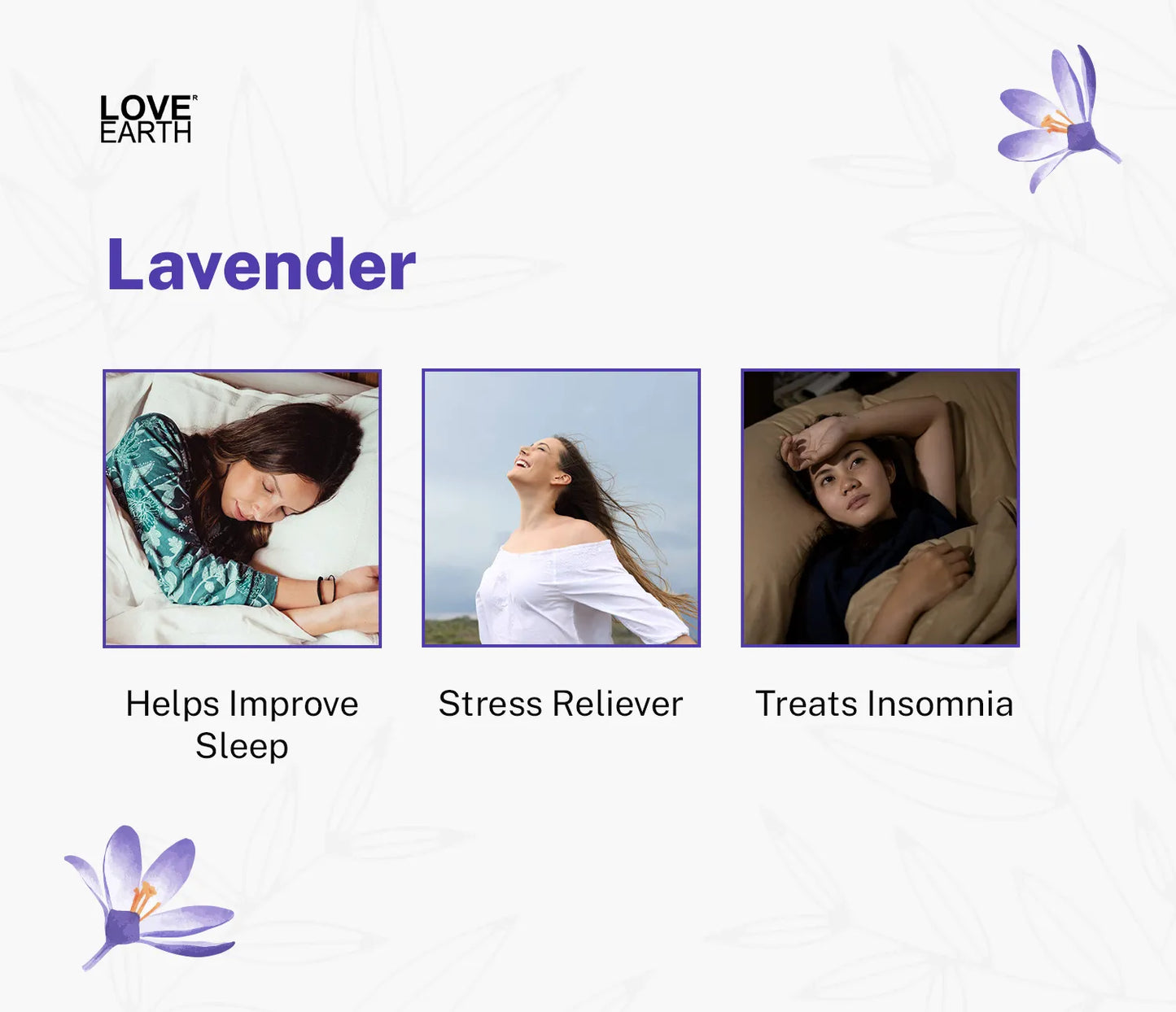 LOVE EARTH

Lavender

Helps Improve Sleep

Stress Reliever

Treats Insomnia